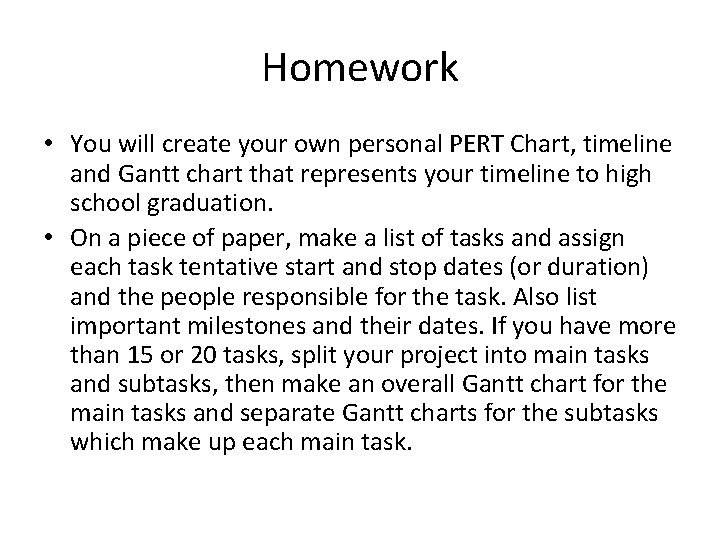 Homework

• You will create your own personal PERT Chart, timeline and Gantt chart that represents your timeline to high school graduation.

• On a piece of paper, make a list of tasks and assign each task tentative start and stop dates (or duration) and the people responsible for the task. Also list important milestones and their dates. If you have more than 15 or 20 tasks, split your project into main tasks and subtasks, then make an overall Gantt chart for the main tasks and separate Gantt charts for the subtasks which make up each main task.